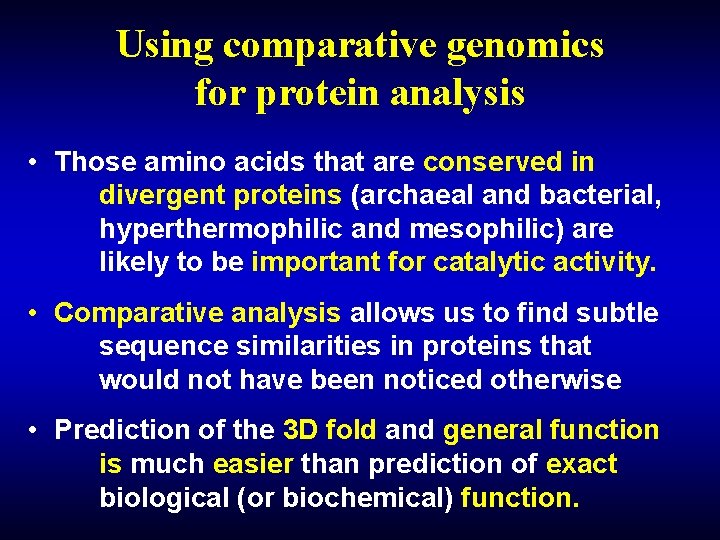 Using comparative genomics for protein analysis

• Those amino acids that are conserved in divergent proteins (archaeal and bacterial, hyperthermophilic and mesophilic) are likely to be important for catalytic activity.

• Comparative analysis allows us to find subtle sequence similarities in proteins that would not have been noticed otherwise

• Prediction of the 3D fold and general function is much easier than prediction of exact biological (or biochemical) function.